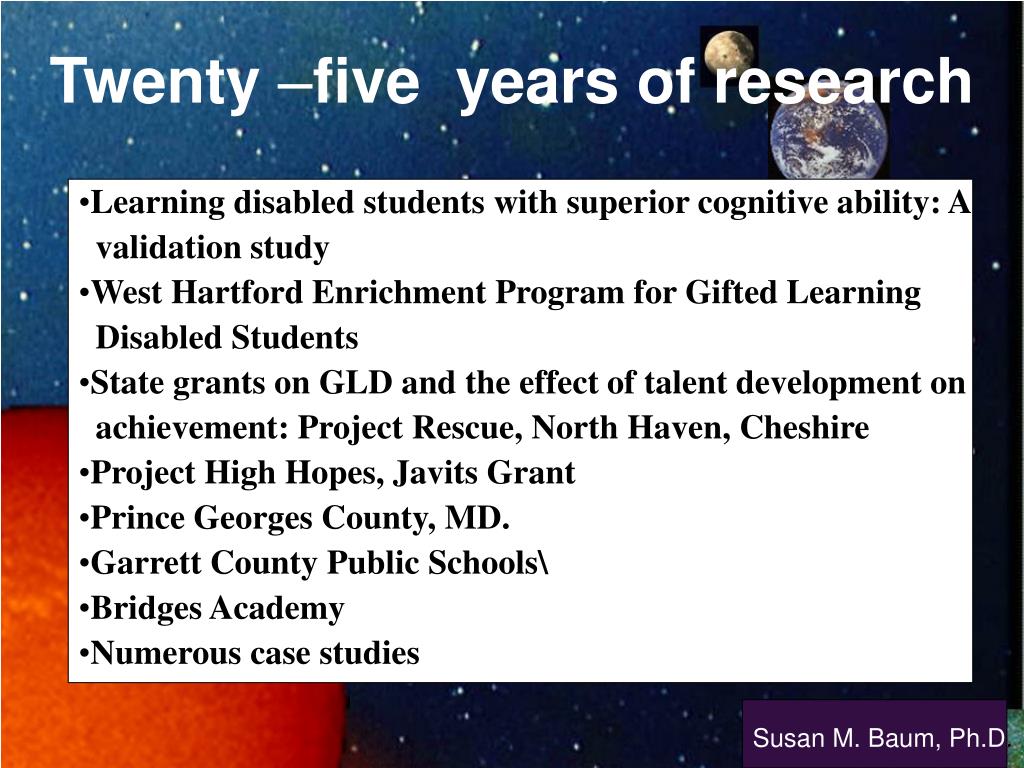 Twenty –five  years of research

•Learning disabled students with superior cognitive ability: A validation study
•West Hartford Enrichment Program for Gifted Learning Disabled Students
•State grants on GLD and the effect of talent development on achievement: Project Rescue, North Haven, Cheshire
•Project High Hopes, Javits Grant
•Prince Georges County, MD.
•Garrett County Public Schools\
•Bridges Academy
•Numerous case studies

Susan M. Baum, Ph.D.